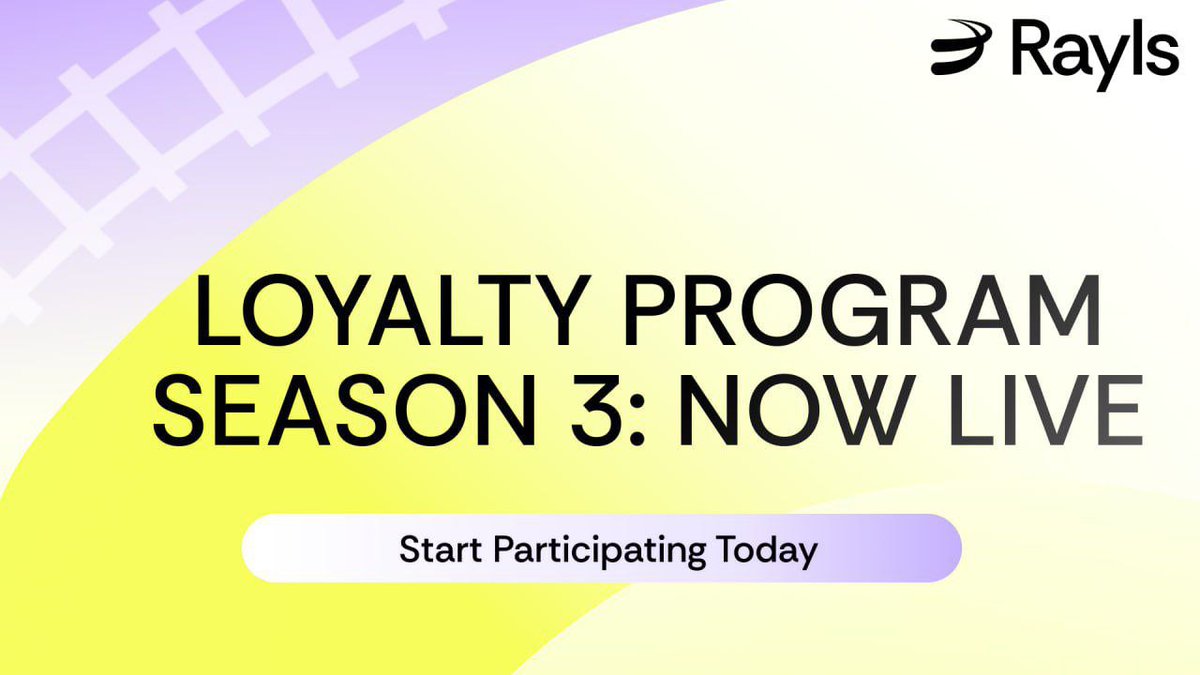 Rayls

LOYALTY PROGRAM SEASON 3: NOW LIVE

Start Participating Today